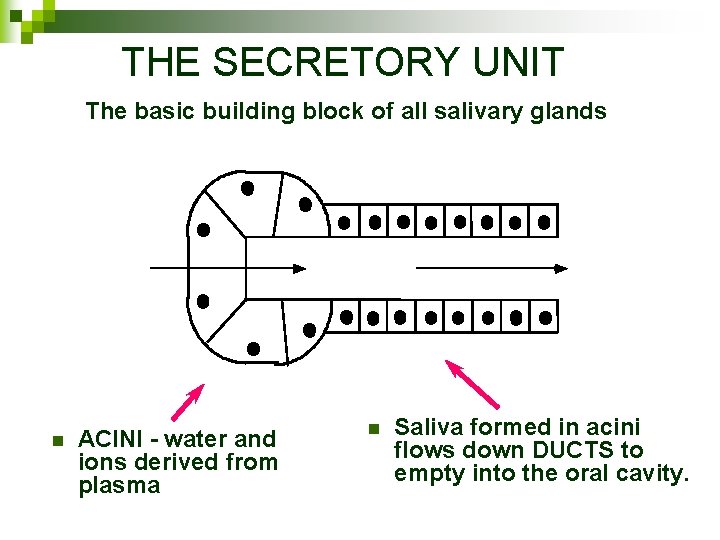 THE SECRETORY UNIT

The basic building block of all salivary glands

ACINI - water and ions derived from plasma

Saliva formed in acini flows down DUCTS to empty into the oral cavity.